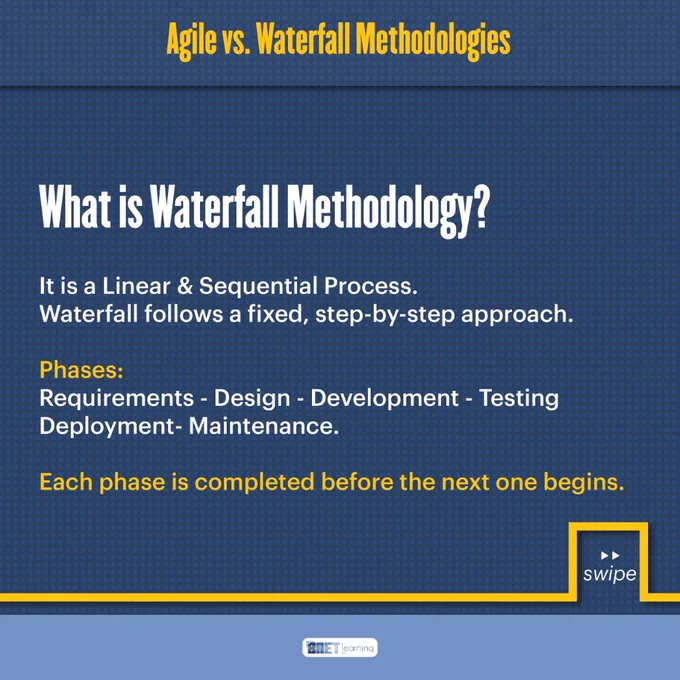 Agile vs. Waterfall Methodologies

What is Waterfall Methodology?

It is a Linear & Sequential Process.
Waterfall follows a fixed, step-by-step approach.

Phases:
Requirements - Design - Development - Testing
Deployment- Maintenance.

Each phase is completed before the next one begins.

swipe

BNET learning